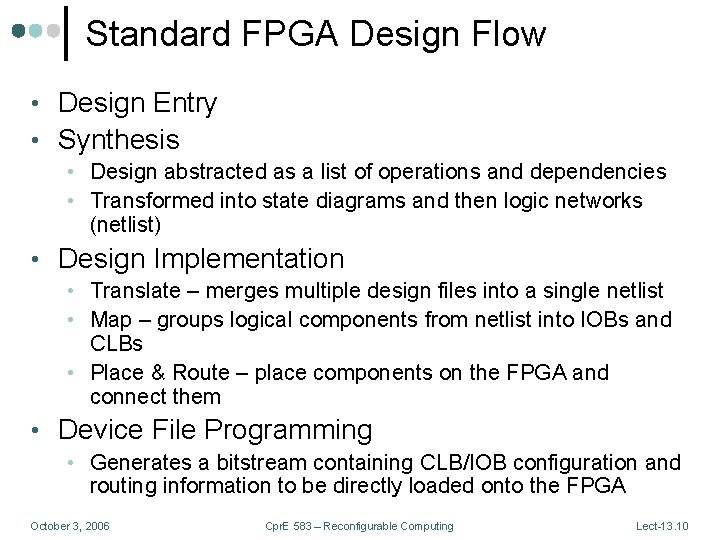 Standard FPGA Design Flow

• Design Entry
• Synthesis
  • Design abstracted as a list of operations and dependencies
  • Transformed into state diagrams and then logic networks (netlist)
• Design Implementation
  • Translate – merges multiple design files into a single netlist
  • Map – groups logical components from netlist into IOBs and CLBs
  • Place & Route – place components on the FPGA and connect them
• Device File Programming
  • Generates a bitstream containing CLB/IOB configuration and routing information to be directly loaded onto the FPGA

October 3, 2006

CprE 583 – Reconfigurable Computing

Lect-13.10